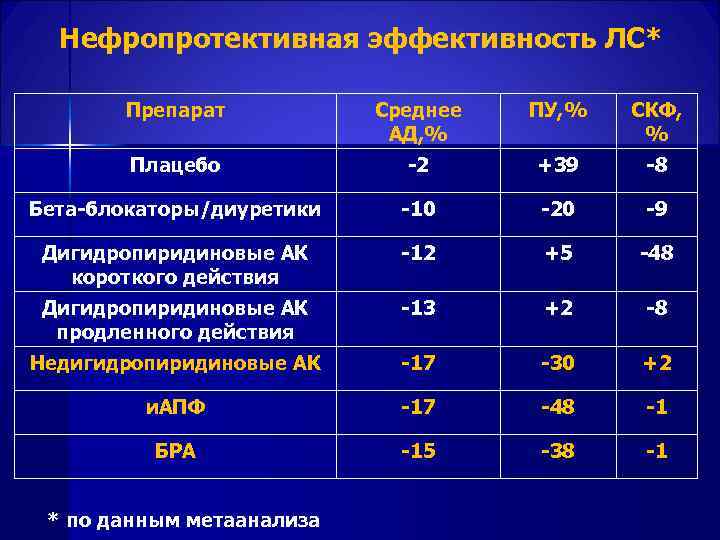 Нефропротективная эффективность ЛС*

| Препарат | Среднее АД,% | ПУ,% | СКФ, % |
|---|---|---|---|
| Плацебо | -2 | +39 | -8 |
| Бета-блокаторы/диуретики | -10 | -20 | -9 |
| Дигидропиридиновые АК короткого действия | -12 | +5 | -48 |
| Дигидропиридиновые АК продленного действия | -13 | +2 | -8 |
| Недигидропиридиновые АК | -17 | -30 | +2 |
| иАПФ | -17 | -48 | -1 |
| БРА | -15 | -38 | -1 |

* по данным метаанализа